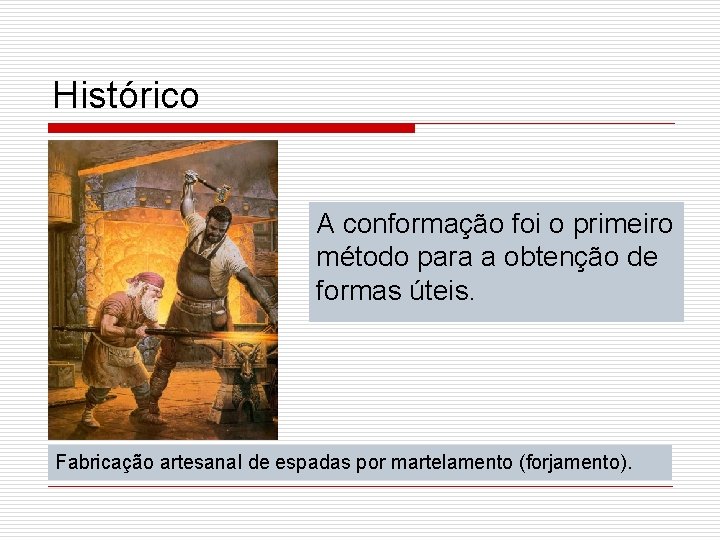 Histórico

A conformação foi o primeiro método para a obtenção de formas úteis.

Fabricação artesanal de espadas por martelamento (forjamento).